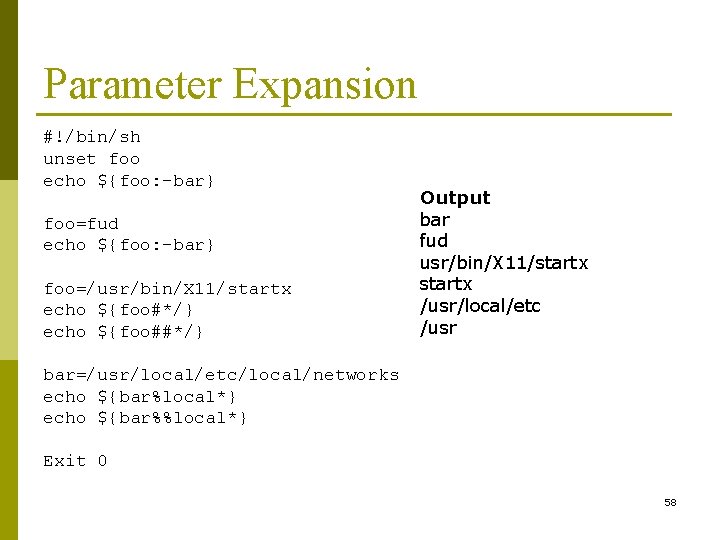 Parameter Expansion

#!/bin/sh
unset foo
echo ${foo:-bar}

foo=fud
echo ${foo:-bar}

foo=/usr/bin/X11/startx
echo ${foo#*/}
echo ${foo##*/}

bar=/usr/local/etc/local/networks
echo ${bar%local*}
echo ${bar%%local*}

Exit 0

Output
bar
fud
usr/bin/X11/startx
startx
/usr/local/etc
/usr

58